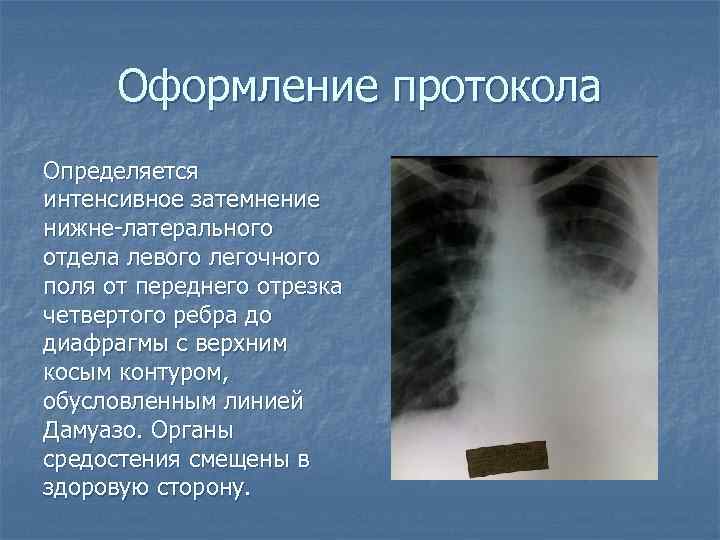 Оформление протокола

Определяется интенсивное затемнение нижне-латерального отдела левого легочного поля от переднего отрезка четвертого ребра до диафрагмы с верхним косым контуром, обусловленным линией Дамуазо. Органы средостения смещены в здоровую сторону.